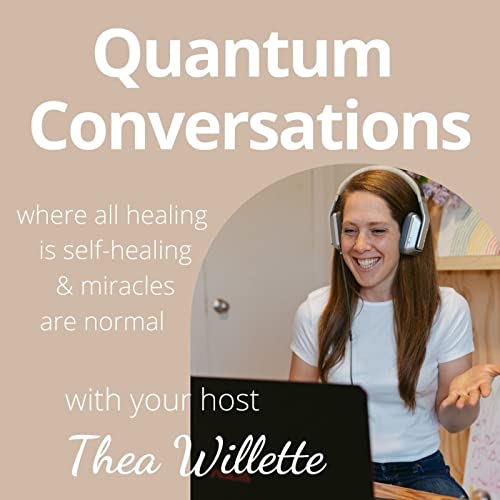 Quantum Conversations

where all healing is self-healing & miracles are normal

with your host

Thea Willette